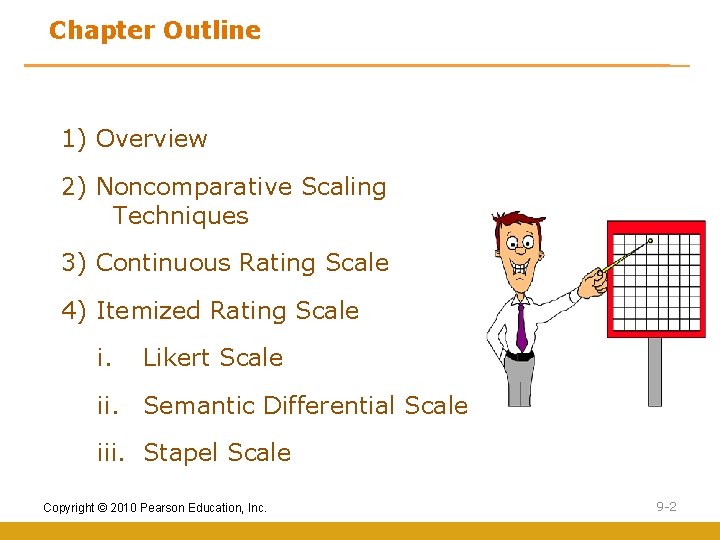 Chapter Outline

1) Overview

2) Noncomparative Scaling Techniques

3) Continuous Rating Scale

4) Itemized Rating Scale

i. Likert Scale

ii. Semantic Differential Scale

iii. Stapel Scale

Copyright © 2010 Pearson Education, Inc.

9-2